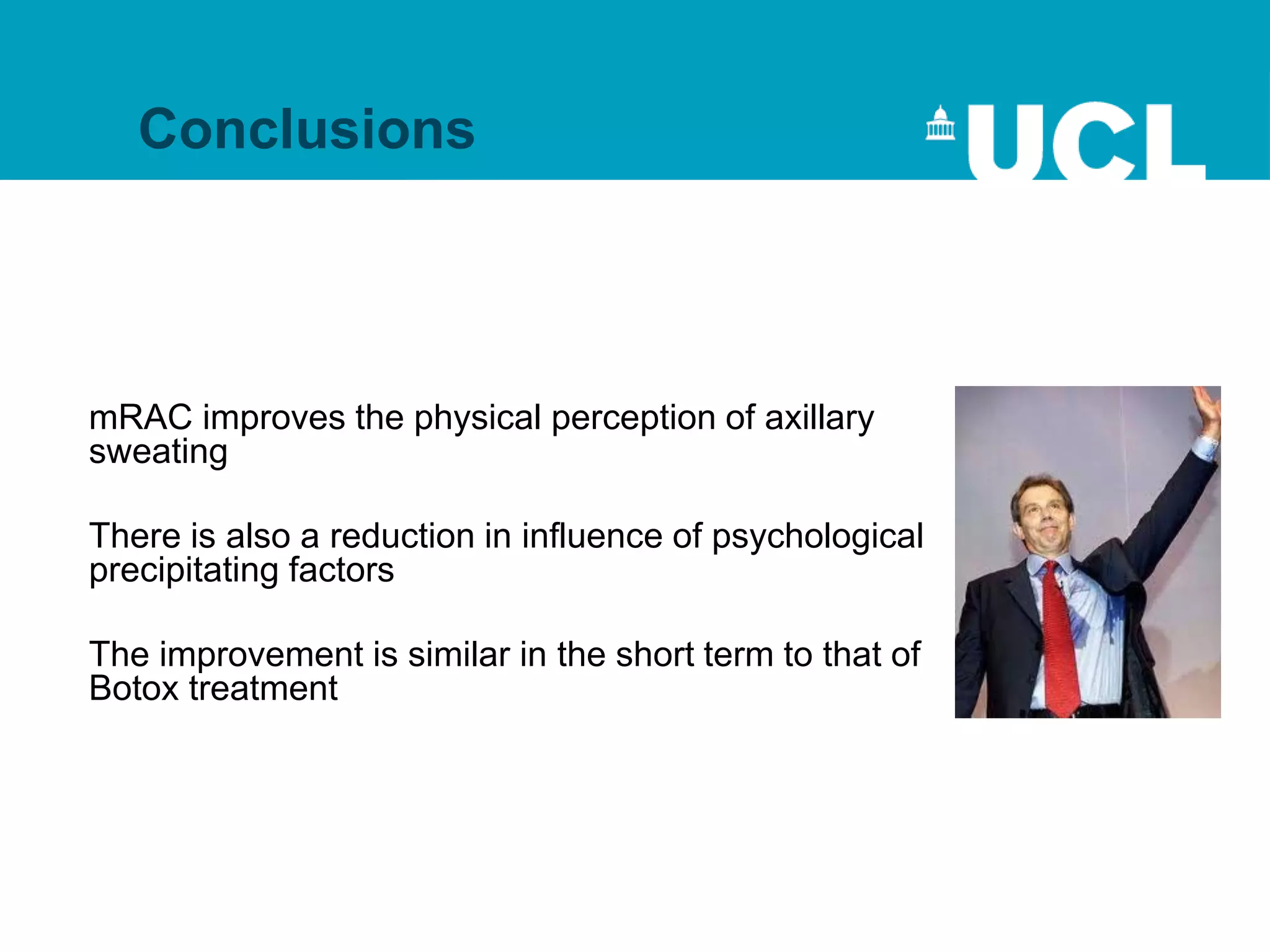 Conclusions

UCL

mRAC improves the physical perception of axillary sweating

There is also a reduction in influence of psychological precipitating factors

The improvement is similar in the short term to that of Botox treatment